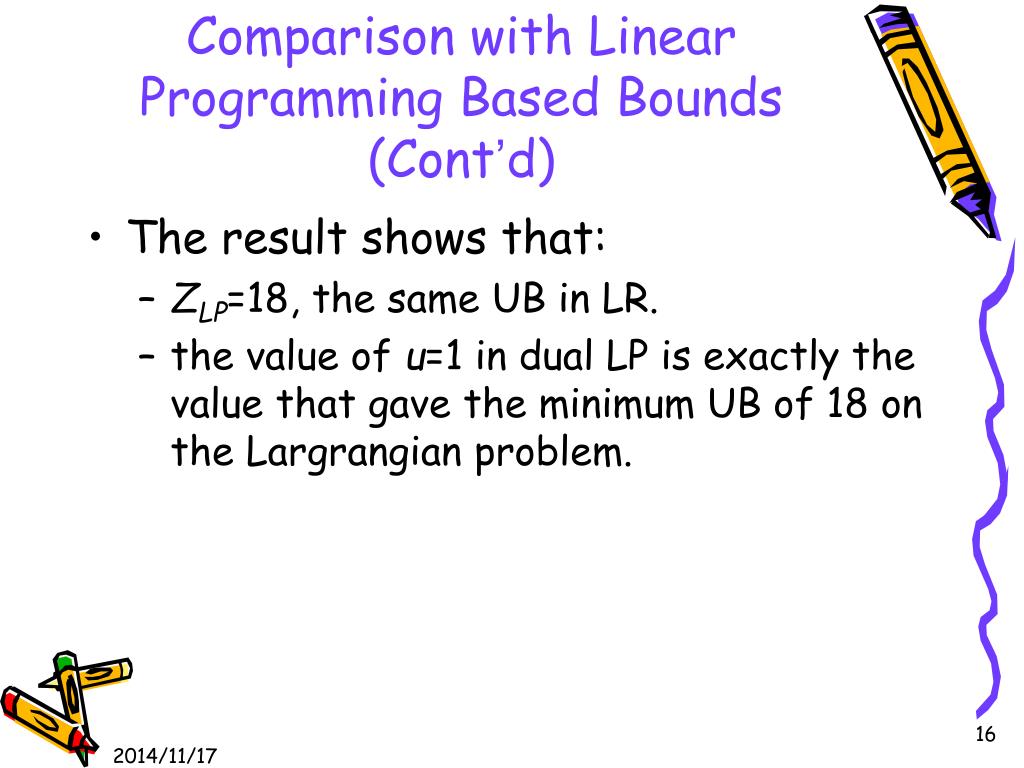 Comparison with Linear Programming Based Bounds (Cont'd)

• The result shows that:
– $Z_{LP}$=18, the same UB in LR.
– the value of $u$=1 in dual LP is exactly the value that gave the minimum UB of 18 on the Largrangian problem.

2014/11/17

16